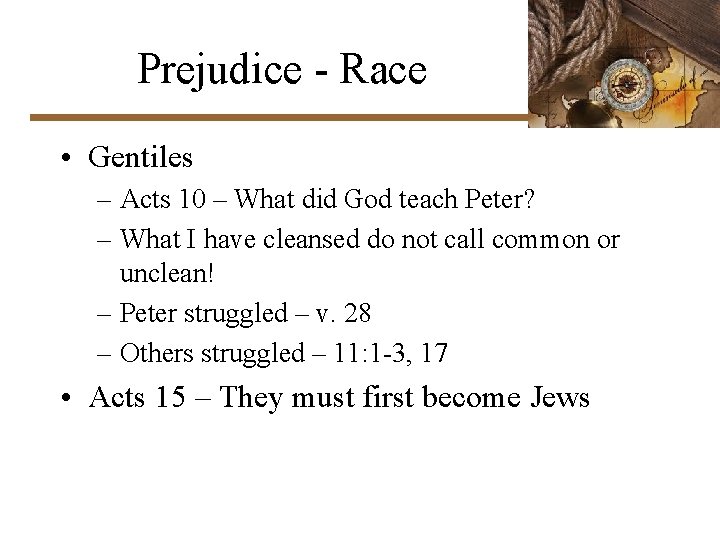 Prejudice - Race

• Gentiles
– Acts 10 – What did God teach Peter?
– What I have cleansed do not call common or unclean!
– Peter struggled – v. 28
– Others struggled – 11:1-3, 17

• Acts 15 – They must first become Jews